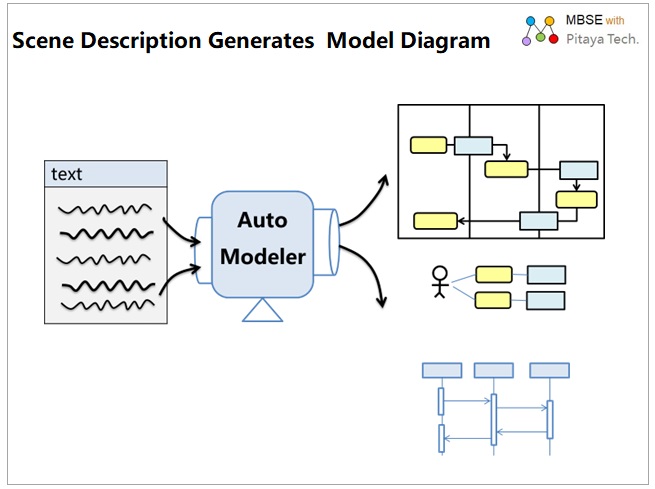 Scene Description Generates Model Diagram

MBSE with
Pitaya Tech.

text

Auto
Modeler